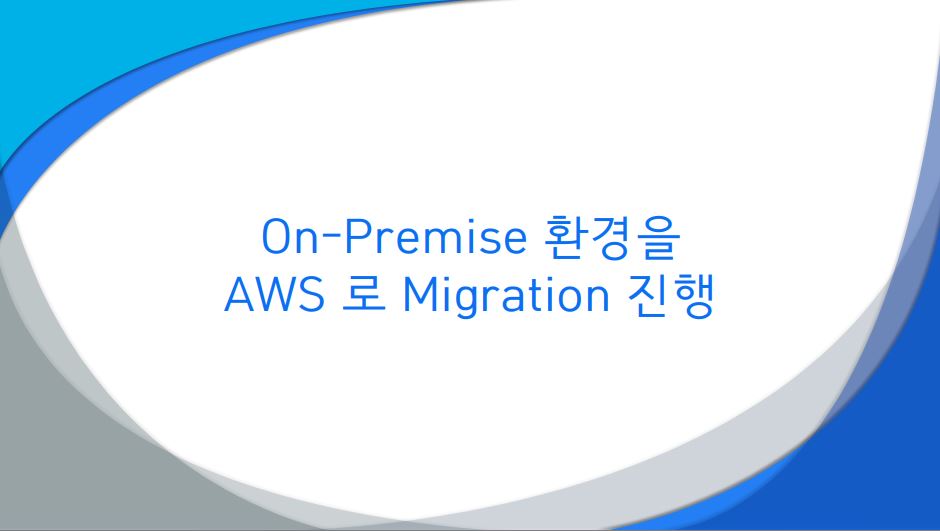 On-Premise 환경을
AWS 로 Migration 진행